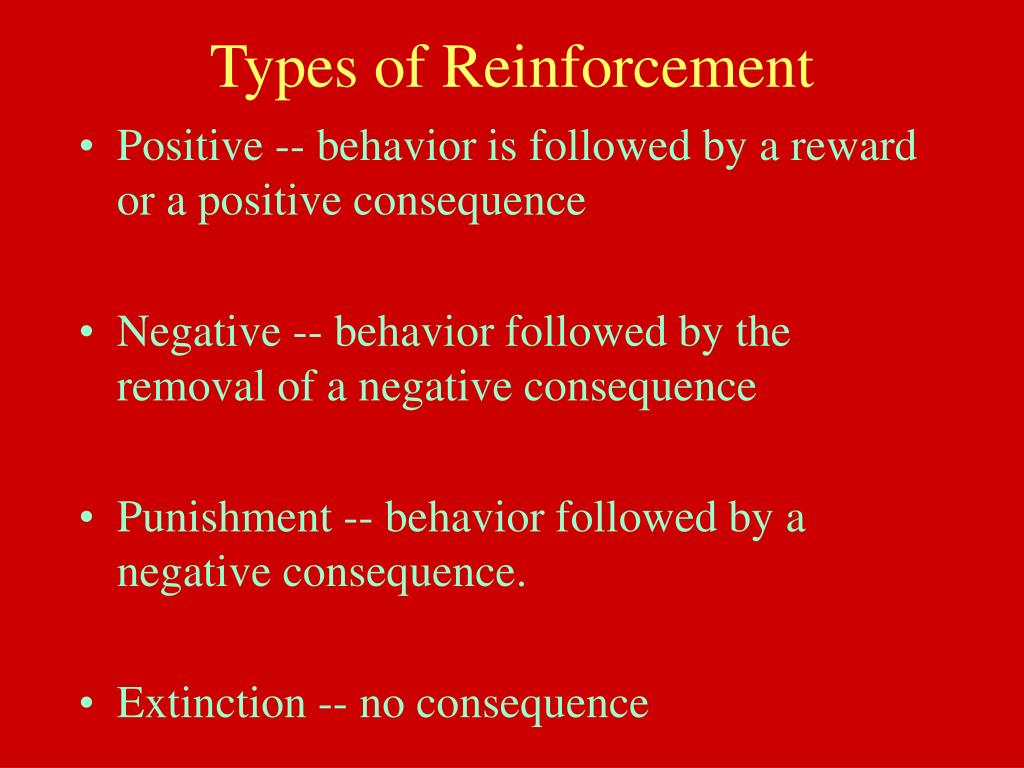 Types of Reinforcement

• Positive -- behavior is followed by a reward or a positive consequence

• Negative -- behavior followed by the removal of a negative consequence

• Punishment -- behavior followed by a negative consequence.

• Extinction -- no consequence